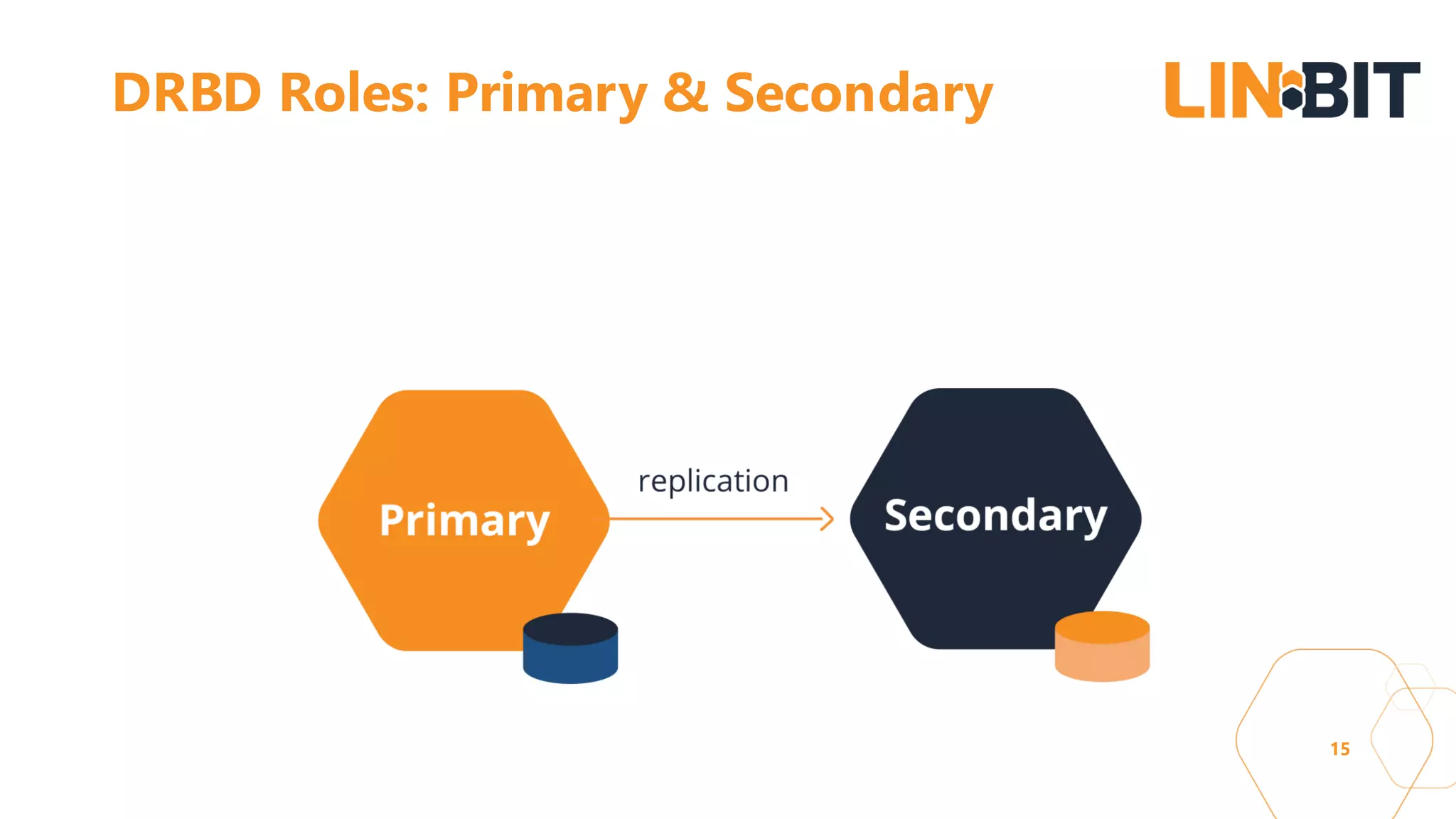 DRBD Roles: Primary & Secondary

LINBIT

Primary

replication

Secondary

15